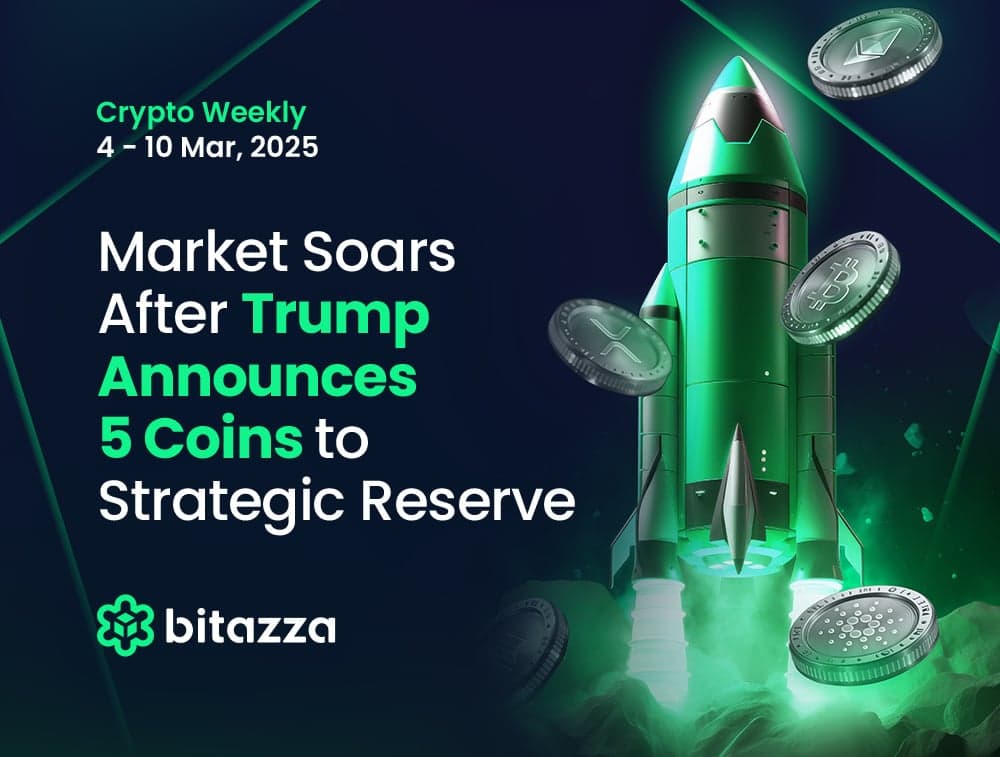 Crypto Weekly
4 - 10 Mar, 2025

Market Soars After Trump Announces 5 Coins to Strategic Reserve

bitazza